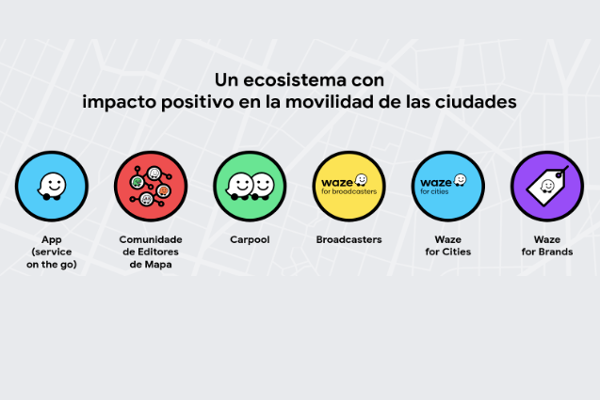 Un ecosistema con
impacto positivo en la movilidad de las ciudades

App
(service
on the go)

Comunidade
de Editores
de Mapa

Carpool

waze
for broadcasters

Broadcasters

waze
for cities

Waze
for Cities

Waze
for Brands